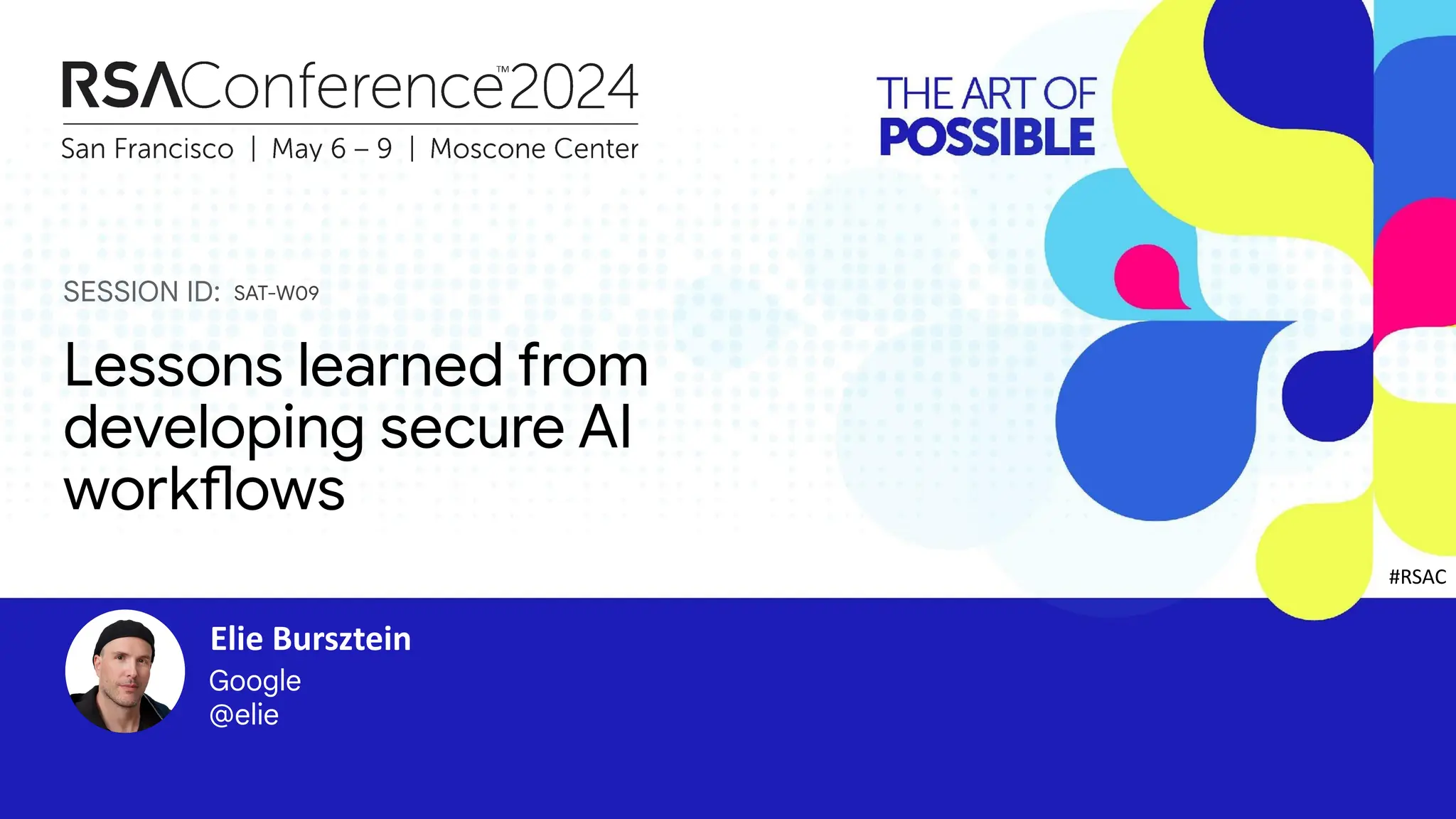 RSAConference™2024
San Francisco | May 6 – 9 | Moscone Center

THE ART OF
POSSIBLE

SESSION ID: SAT-W09

Lessons learned from developing secure AI workflows

#RSAC

Elie Bursztein
Google
@elie